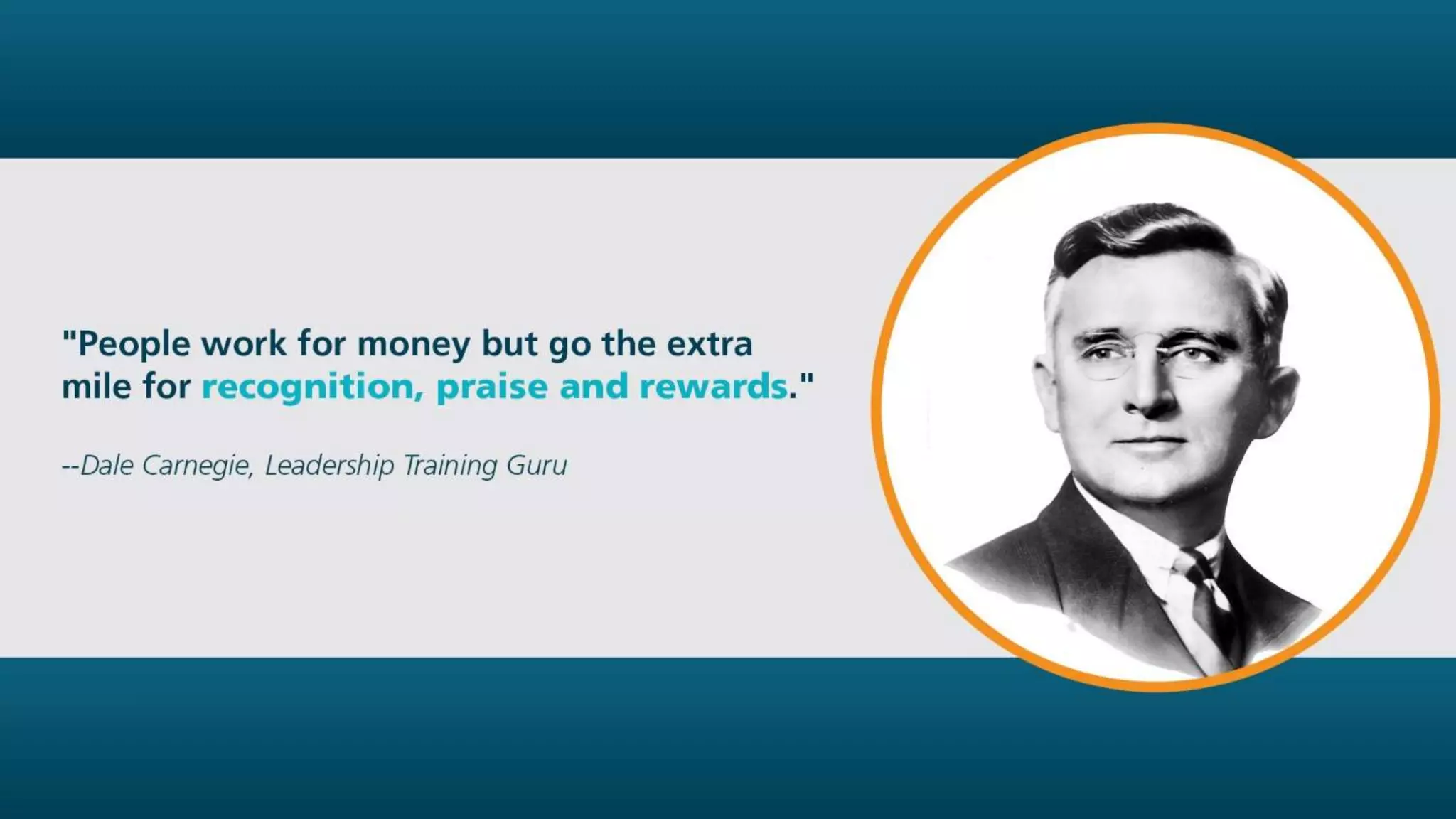 "People work for money but go the extra mile for recognition, praise and rewards."

--Dale Carnegie, Leadership Training Guru